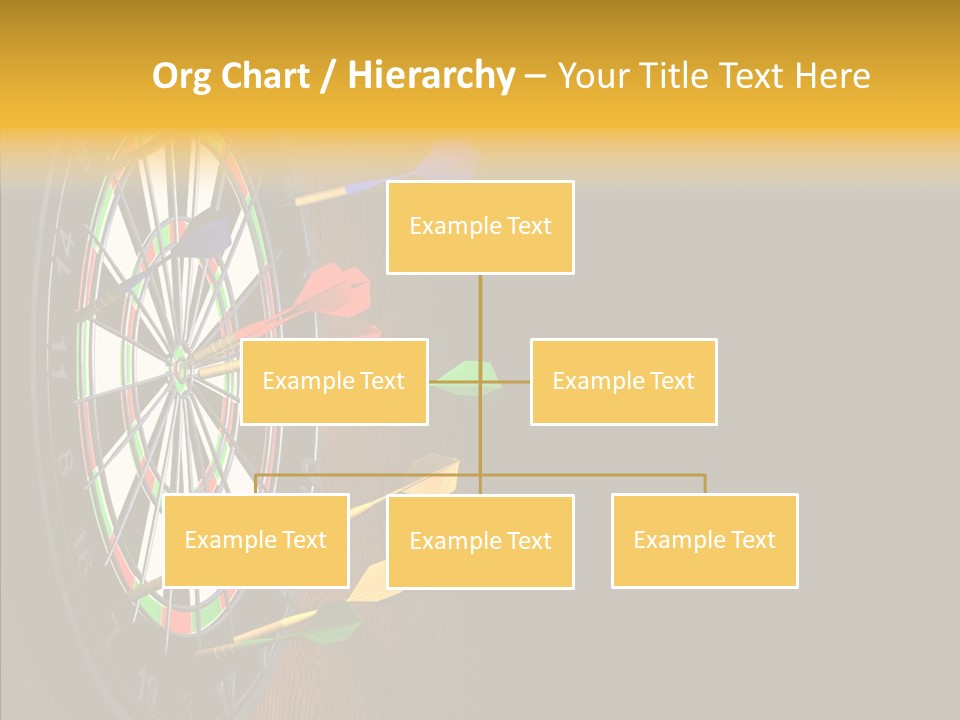 Org Chart / Hierarchy – Your Title Text Here

Example Text

Example Text

Example Text

Example Text

Example Text

Example Text